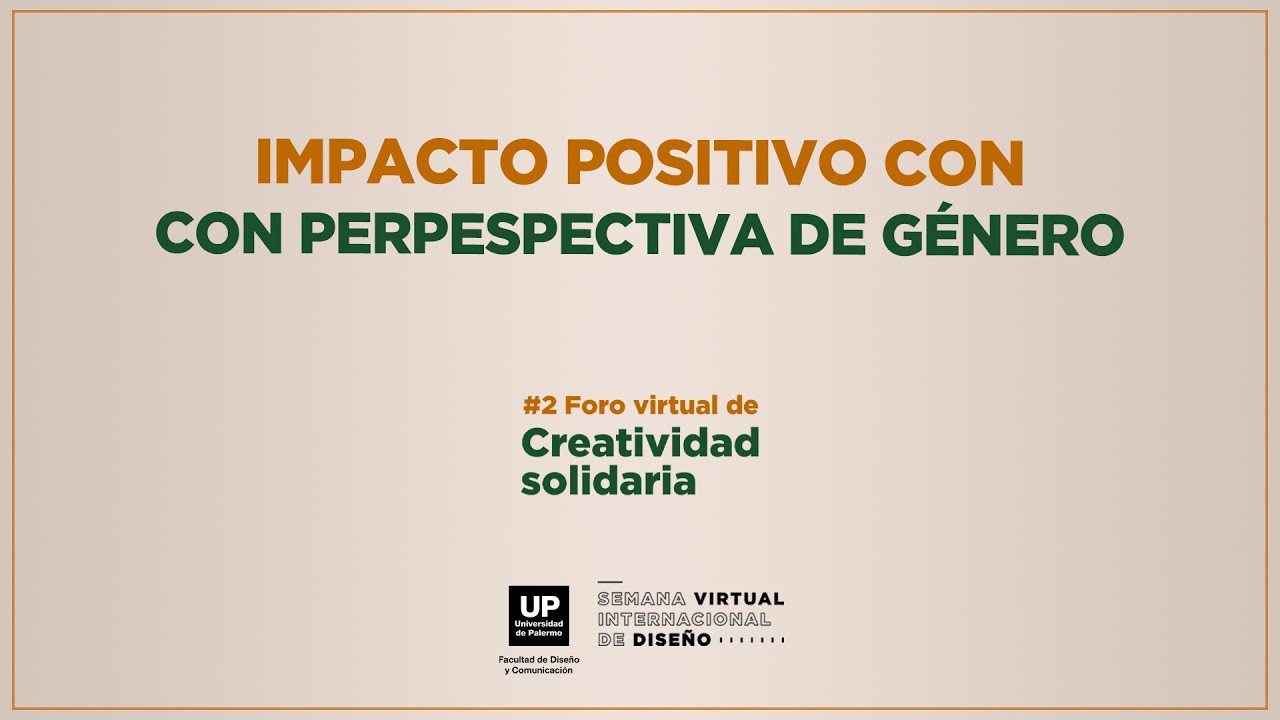 IMPACTO POSITIVO CON
CON PERPESPECTIVA DE GÉNERO

#2 Foro virtual de
Creatividad solidaria

UP
Universidad de Palermo
Facultad de Diseño y Comunicación

SEMANA VIRTUAL
INTERNACIONAL
DE DISEÑO